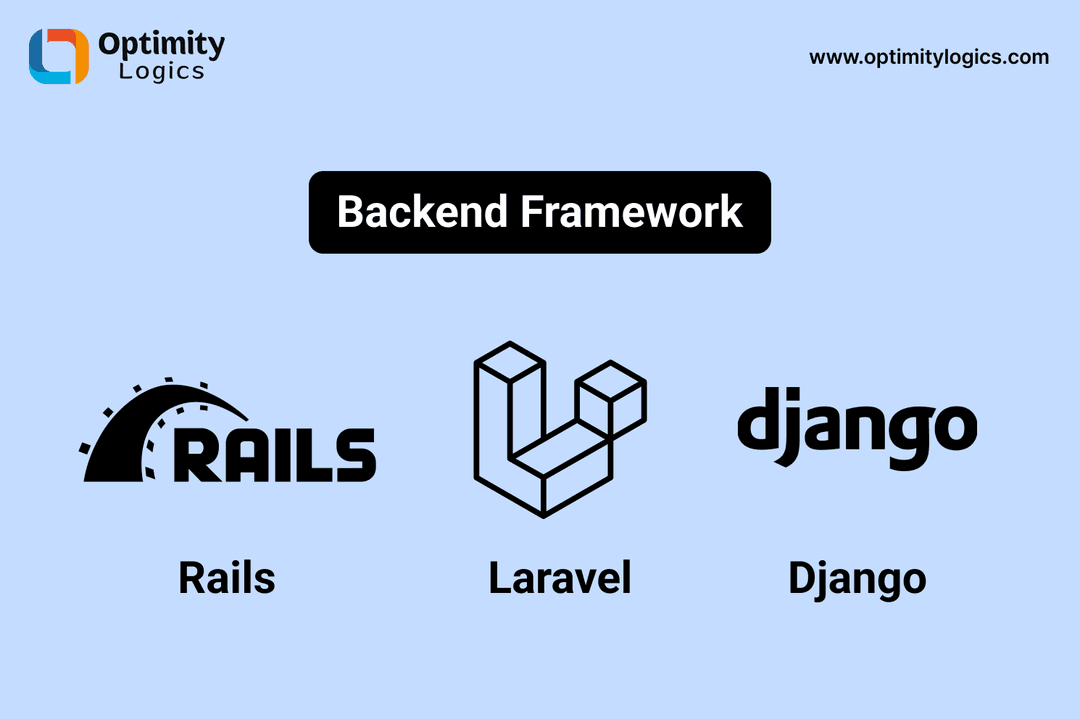 Optimity
Logics

www.optimitylogics.com

Backend Framework

RAILS

django

Rails

Laravel

Django